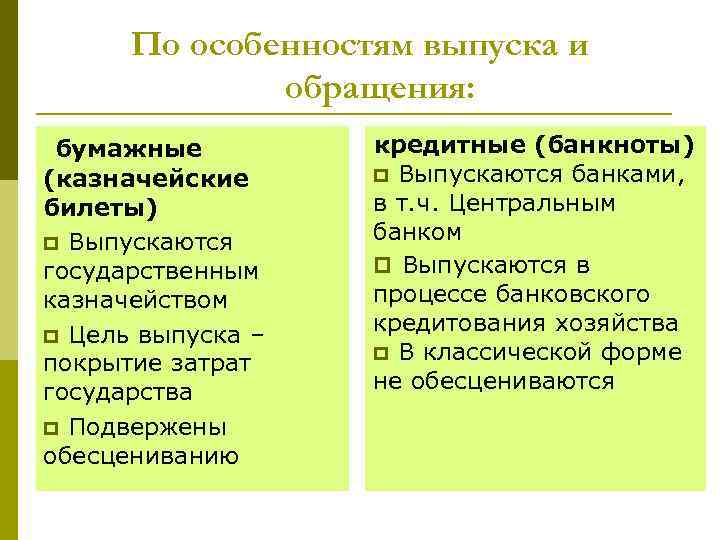 По особенностям выпуска и обращения:

бумажные (казначейские билеты)

Выпускаются государственным казначейством

Цель выпуска – покрытие затрат государства

Подвержены обесцениванию

кредитные (банкноты)

Выпускаются банками, в т.ч. Центральным банком

Выпускаются в процессе банковского кредитования хозяйства

В классической форме не обесцениваются